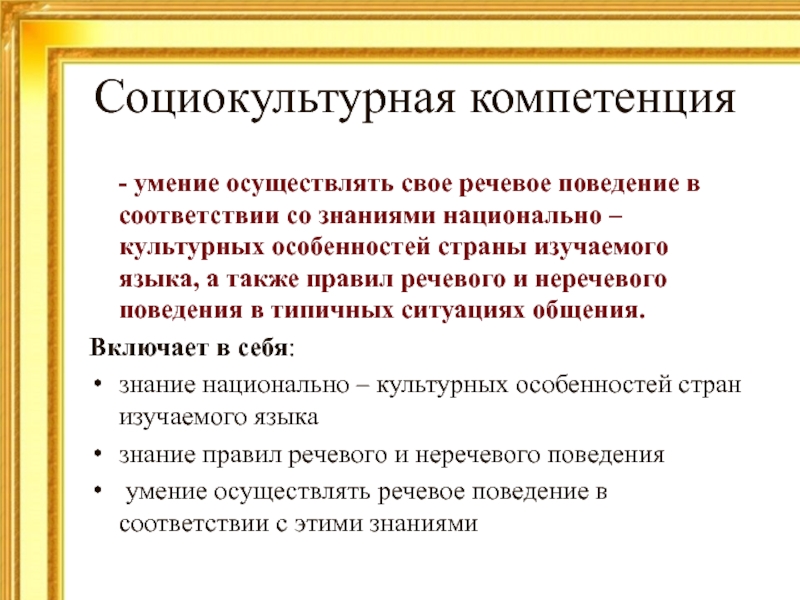 Социокультурная компетенция

- умение осуществлять свое речевое поведение в соответствии со знаниями национально – культурных особенностей страны изучаемого языка, а также правил речевого и неречевого поведения в типичных ситуациях общения.

Включает в себя:

• знание национально – культурных особенностей стран изучаемого языка
• знание правил речевого и неречевого поведения
• умение осуществлять речевое поведение в соответствии с этими знаниями